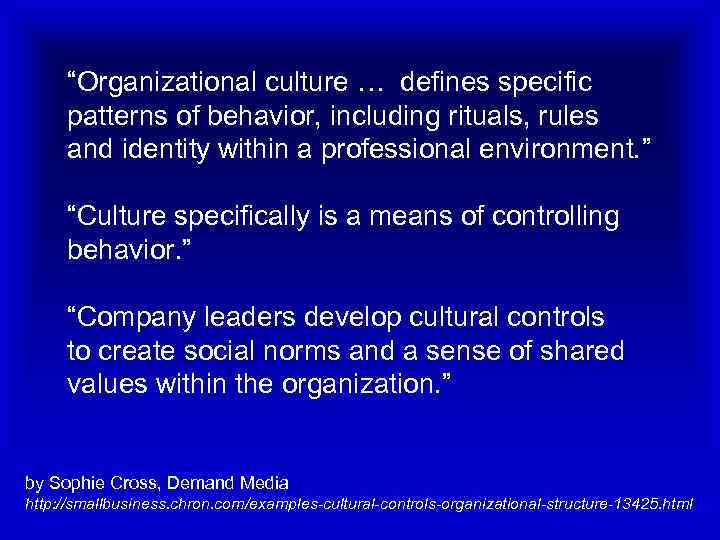 “Organizational culture … defines specific patterns of behavior, including rituals, rules and identity within a professional environment.”

“Culture specifically is a means of controlling behavior.”

“Company leaders develop cultural controls to create social norms and a sense of shared values within the organization.”

by Sophie Cross, Demand Media
http://smallbusiness.chron.com/examples-cultural-controls-organizational-structure-13425.html